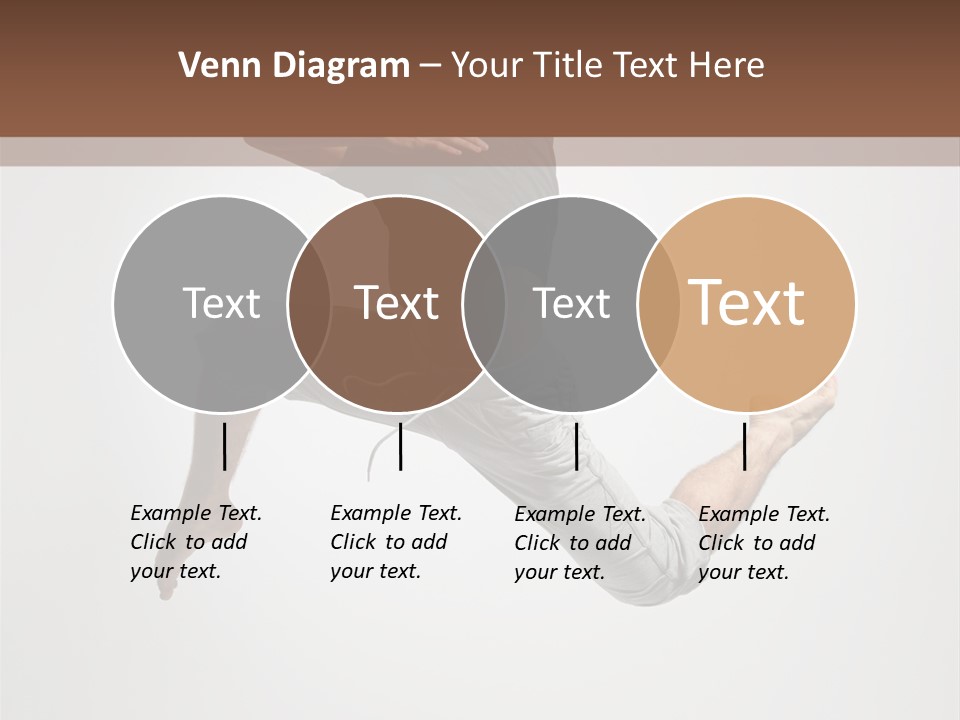 Venn Diagram – Your Title Text Here

Text

Text

Text

Text

Example Text. Click to add your text.

Example Text. Click to add your text.

Example Text. Click to add your text.

Example Text. Click to add your text.